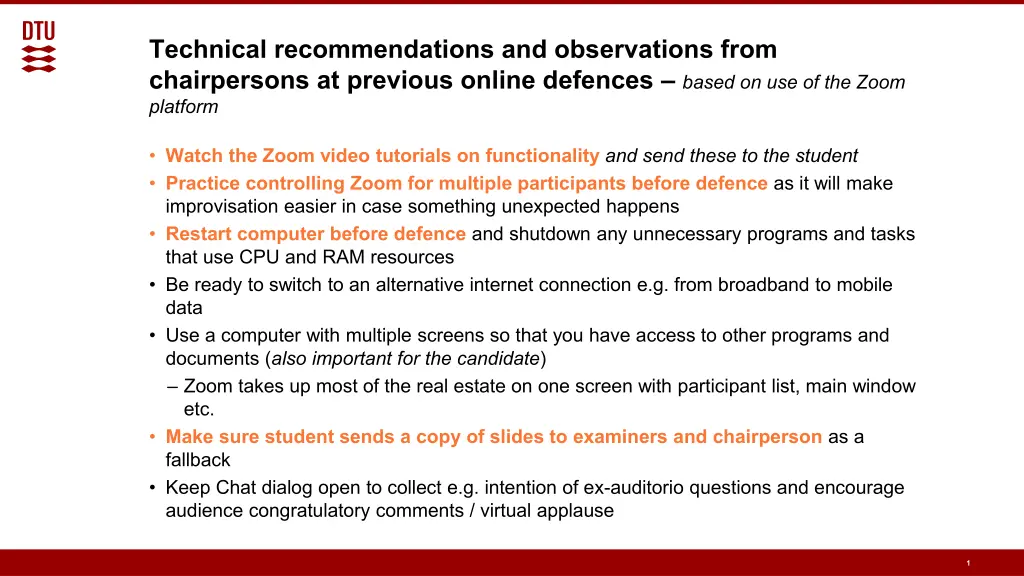 DTU

Technical recommendations and observations from chairpersons at previous online defences – based on use of the Zoom platform

• Watch the Zoom video tutorials on functionality and send these to the student
• Practice controlling Zoom for multiple participants before defence as it will make improvisation easier in case something unexpected happens
• Restart computer before defence and shutdown any unnecessary programs and tasks that use CPU and RAM resources
• Be ready to switch to an alternative internet connection e.g. from broadband to mobile data
• Use a computer with multiple screens so that you have access to other programs and documents (also important for the candidate)
– Zoom takes up most of the real estate on one screen with participant list, main window etc.
• Make sure student sends a copy of slides to examiners and chairperson as a fallback
• Keep Chat dialog open to collect e.g. intention of ex-auditorio questions and encourage audience congratulatory comments / virtual applause

1